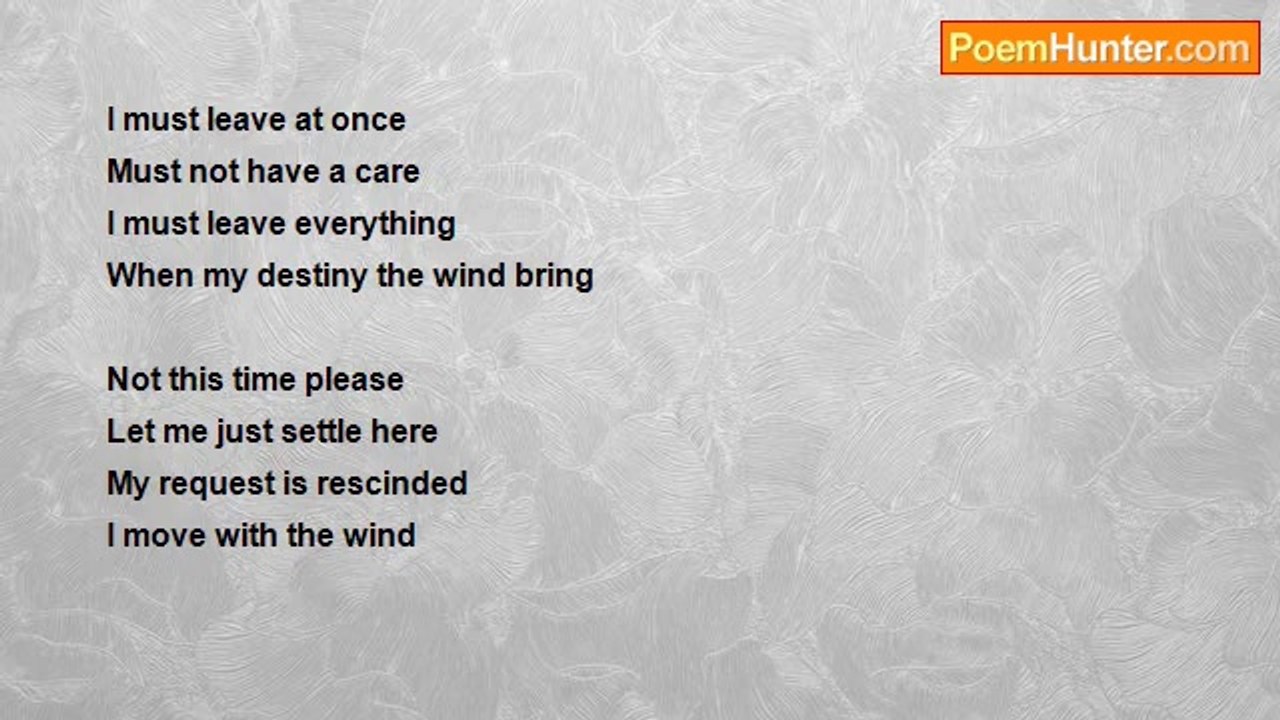 PoemHunter.com

I must leave at once
Must not have a care
I must leave everything
When my destiny the wind bring

Not this time please
Let me just settle here
My request is rescinded
I move with the wind